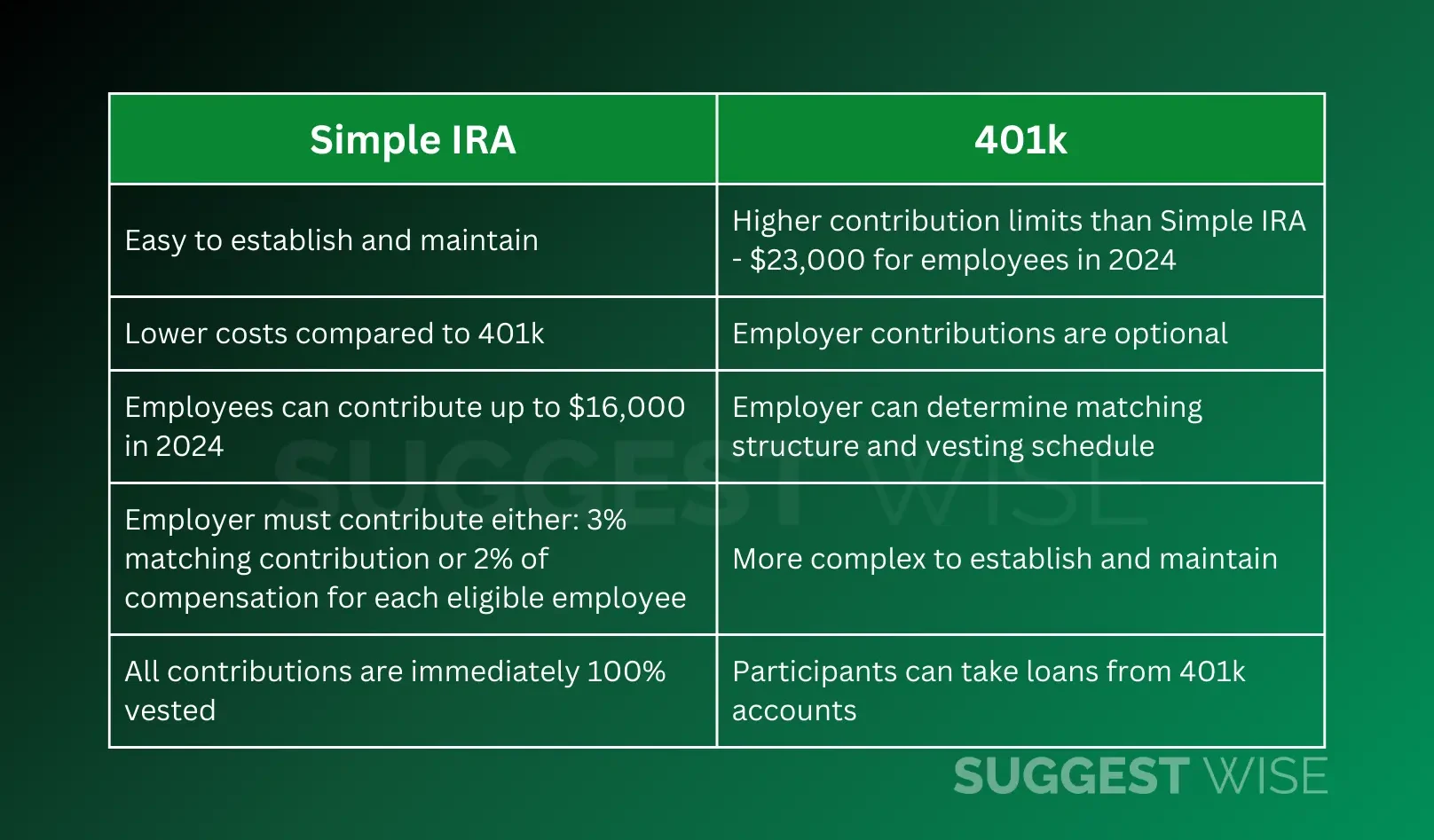 | Simple IRA | 401k |
|---|---|
| Easy to establish and maintain | Higher contribution limits than Simple IRA - \$23,000 for employees in 2024 |
| Lower costs compared to 401k | Employer contributions are optional |
| Employees can contribute up to \$16,000 in 2024 | Employer can determine matching structure and vesting schedule |
| Employer must contribute either: 3% matching contribution or 2% of compensation for each eligible employee | More complex to establish and maintain |
| All contributions are immediately 100% vested | Participants can take loans from 401k accounts |

SUGGEST WISE

SUGGEST WISE